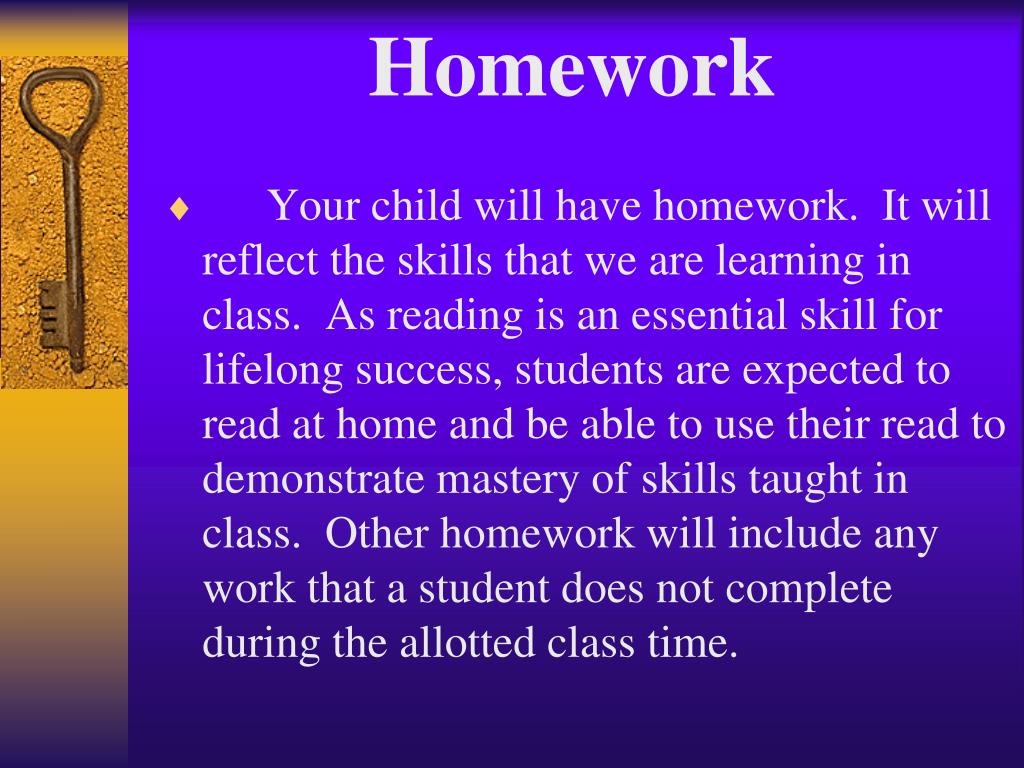 Homework

♦ Your child will have homework. It will reflect the skills that we are learning in class. As reading is an essential skill for lifelong success, students are expected to read at home and be able to use their read to demonstrate mastery of skills taught in class. Other homework will include any work that a student does not complete during the allotted class time.